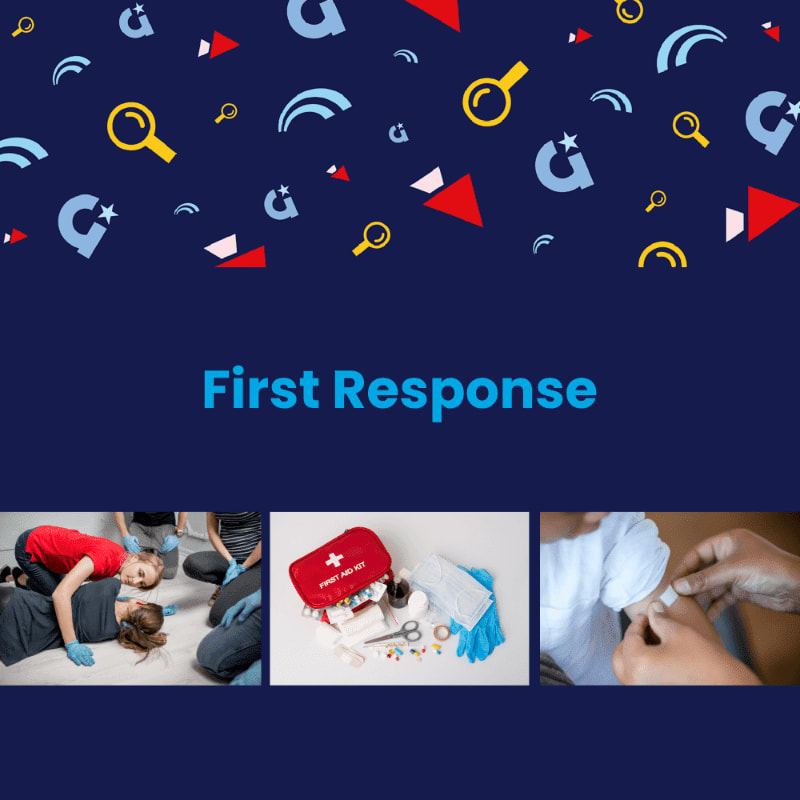 First Response

FIRST AID KIT